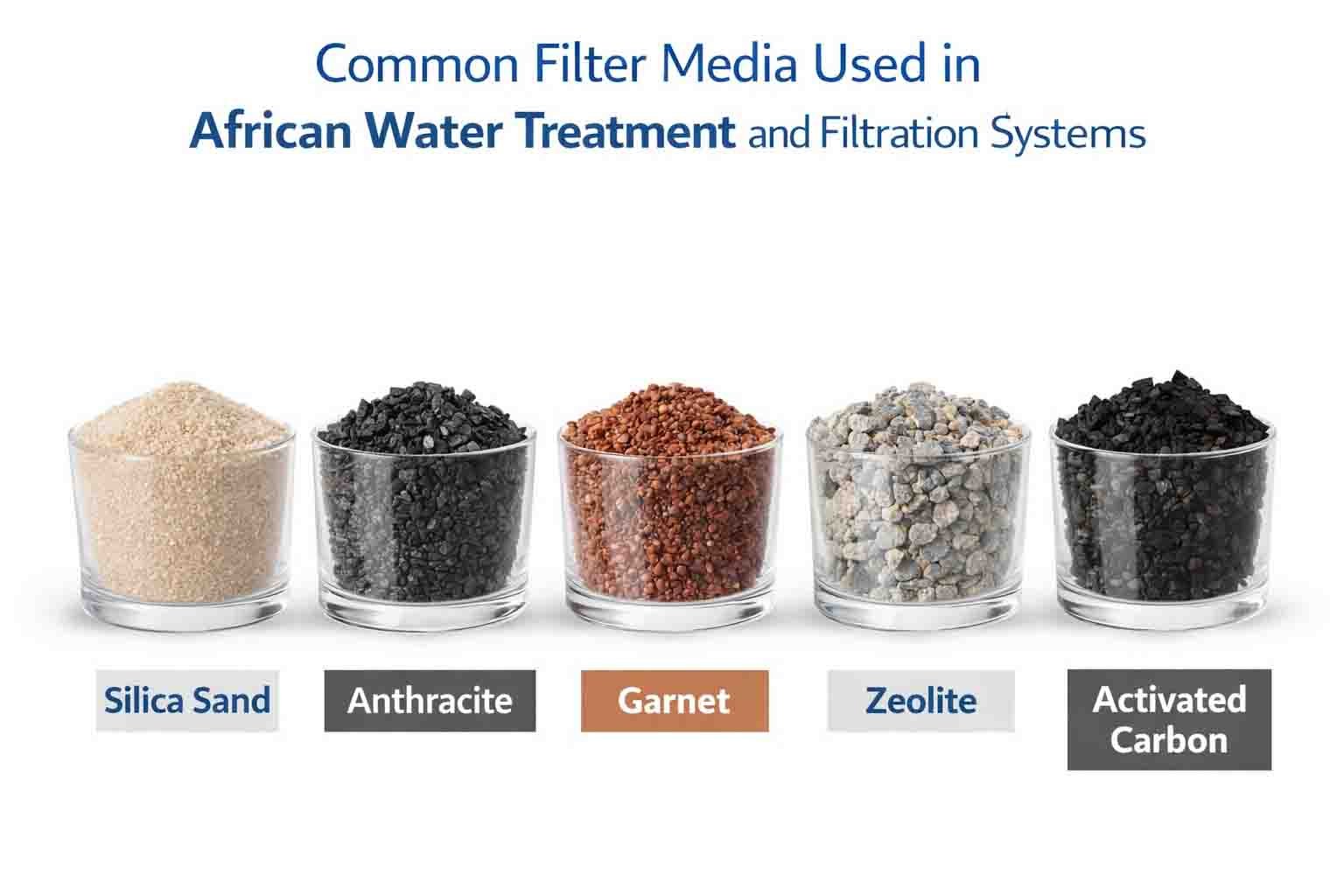 Common Filter Media Used in
African Water Treatment and Filtration Systems

Silica Sand

Anthracite

Garnet

Zeolite

Activated Carbon